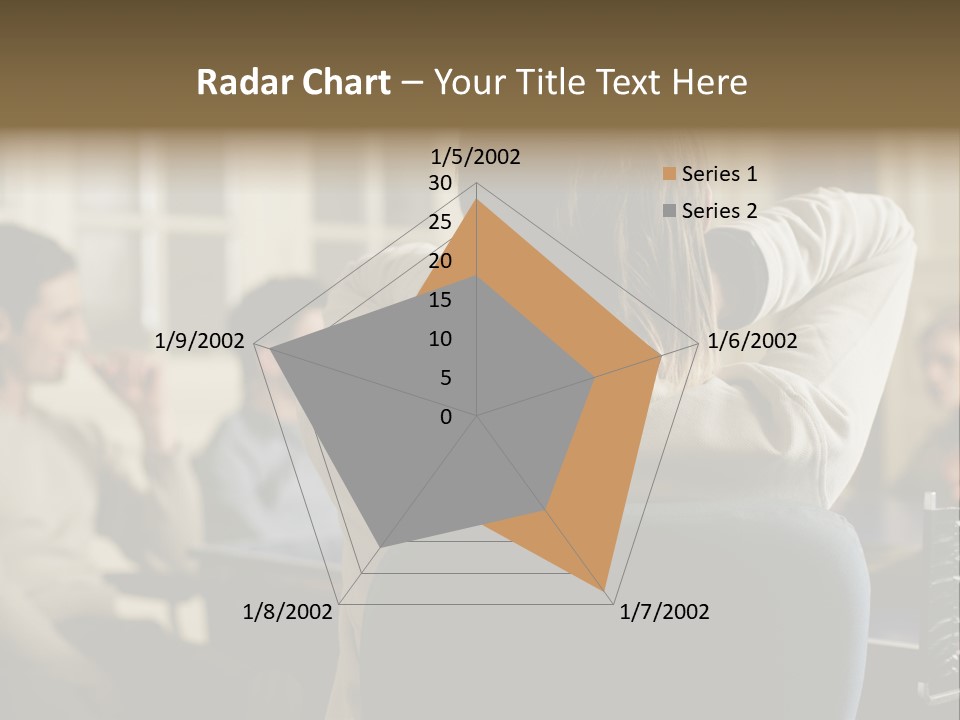 Radar Chart – Your Title Text Here

1/5/2002
30
25
20
15
10
5
0
1/6/2002
1/7/2002
1/8/2002
1/9/2002

Series 1
Series 2